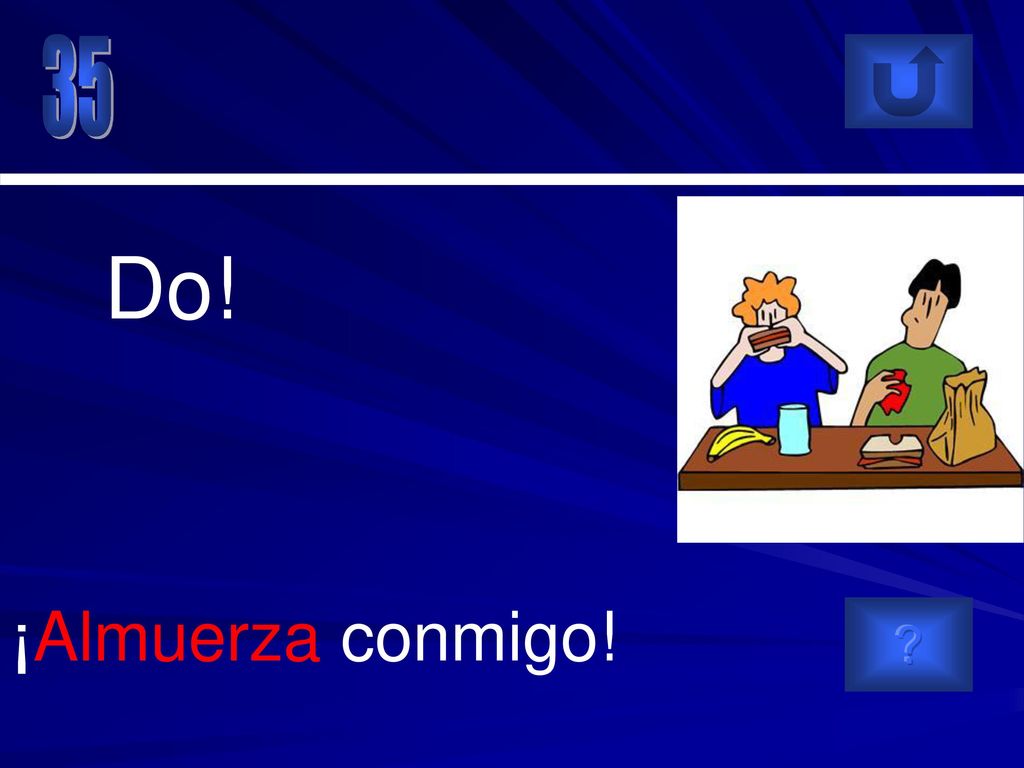 35

Do!

¡Almuerza conmigo!

?